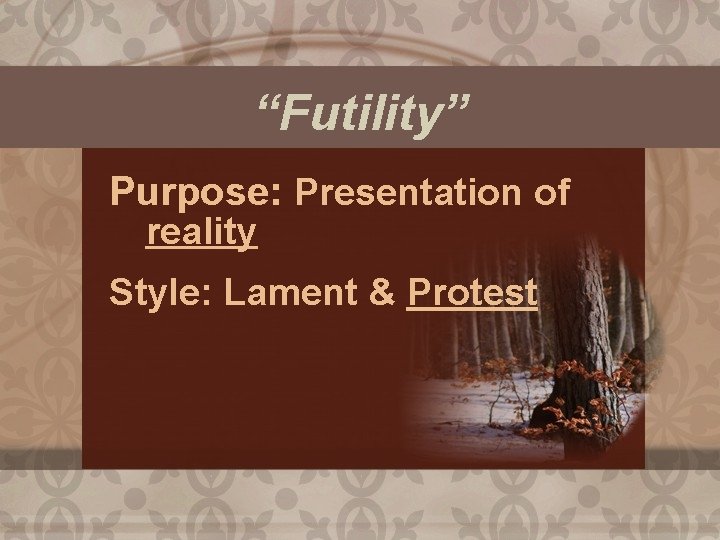 “Futility”

Purpose: Presentation of reality

Style: Lament & Protest